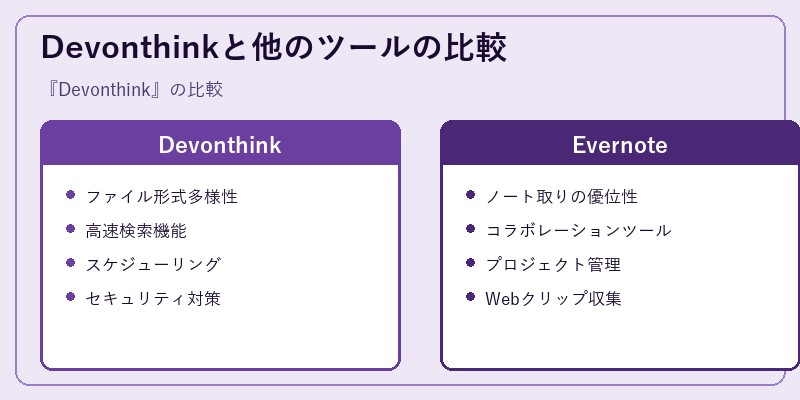 Devonthinkと他のツールの比較

『Devonthink』の比較

Devonthink

- ファイル形式多様性
- 高速検索機能
- スケジューリング
- セキュリティ対策

Evernote

- ノート取りの優位性
- コラボレーションツール
- プロジェクト管理
- Webクリップ収集